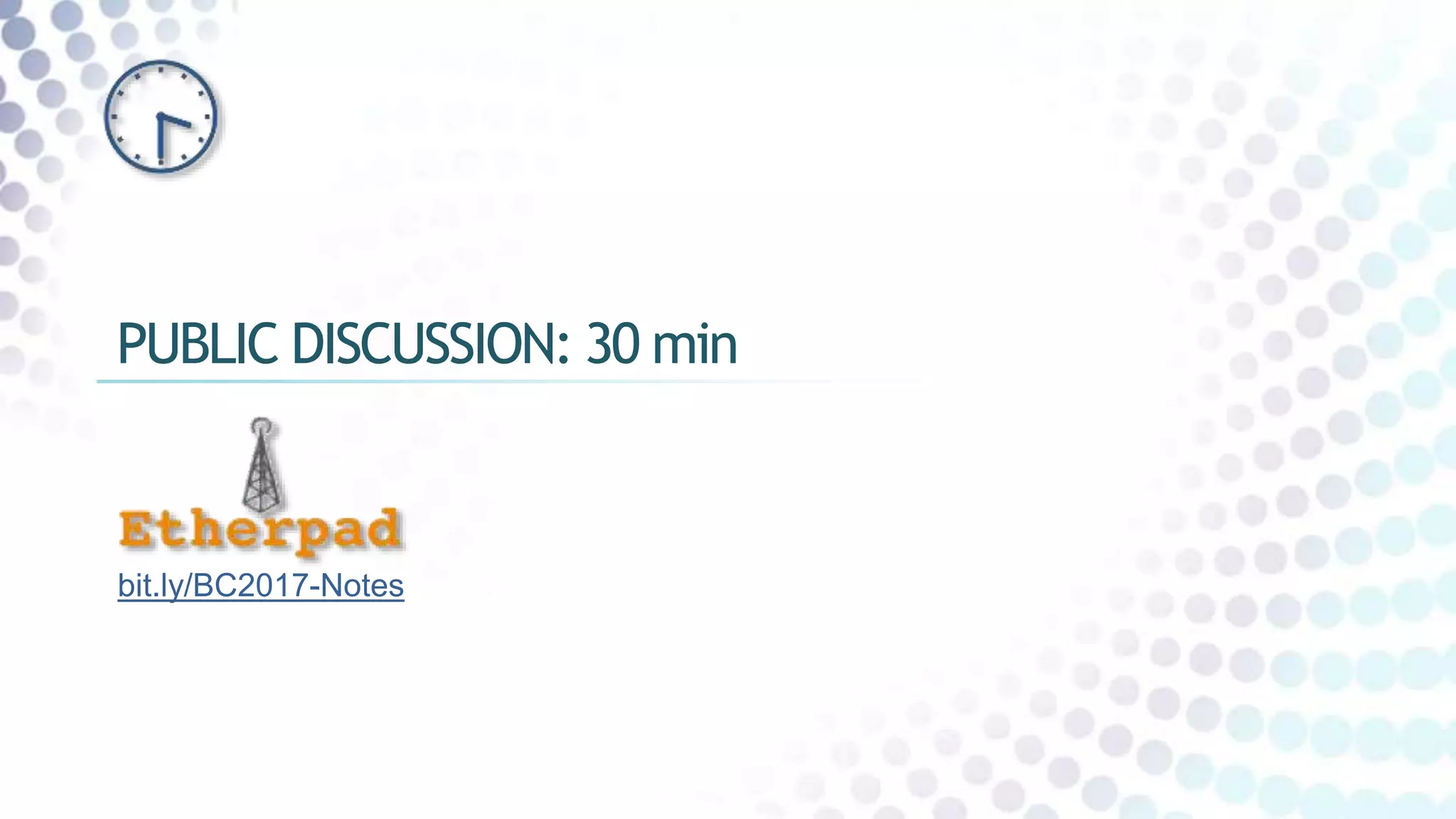 PUBLIC DISCUSSION: 30 min

Etherpad

bit.ly/BC2017-Notes